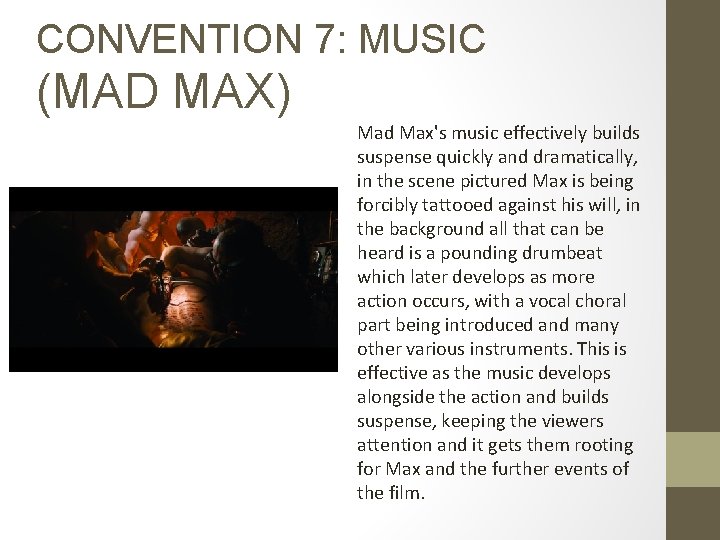 CONVENTION 7: MUSIC (MAD MAX)

Mad Max's music effectively builds suspense quickly and dramatically, in the scene pictured Max is being forcibly tattooed against his will, in the background all that can be heard is a pounding drumbeat which later develops as more action occurs, with a vocal choral part being introduced and many other various instruments. This is effective as the music develops alongside the action and builds suspense, keeping the viewers attention and it gets them rooting for Max and the further events of the film.